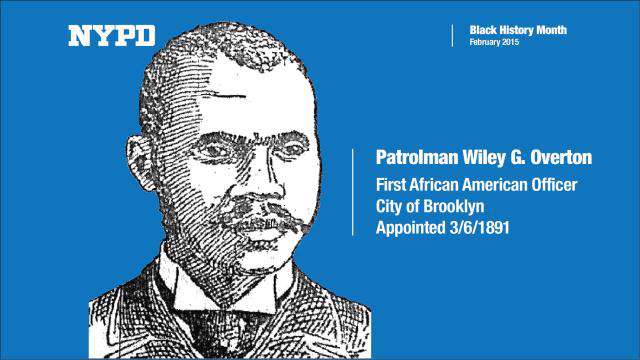 NYPD

Black History Month
February 2015

Patrolman Wiley G. Overton
First African American Officer
City of Brooklyn
Appointed 3/6/1891